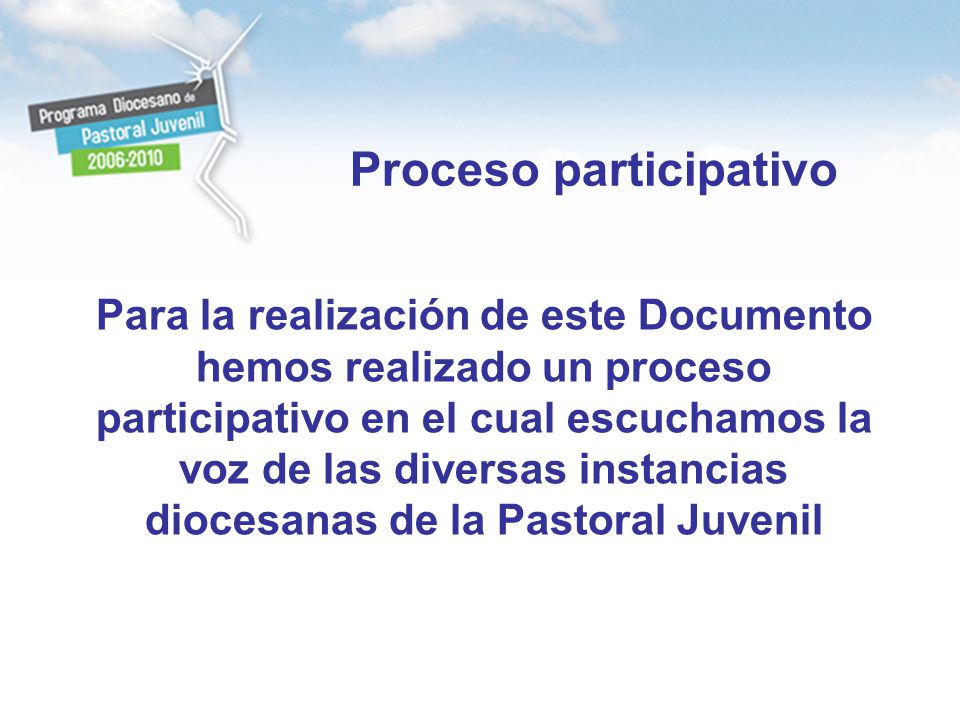 Programa Diocesano de
Pastoral Juvenil
2006-2010

Proceso participativo

Para la realización de este Documento hemos realizado un proceso participativo en el cual escuchamos la voz de las diversas instancias diocesanas de la Pastoral Juvenil